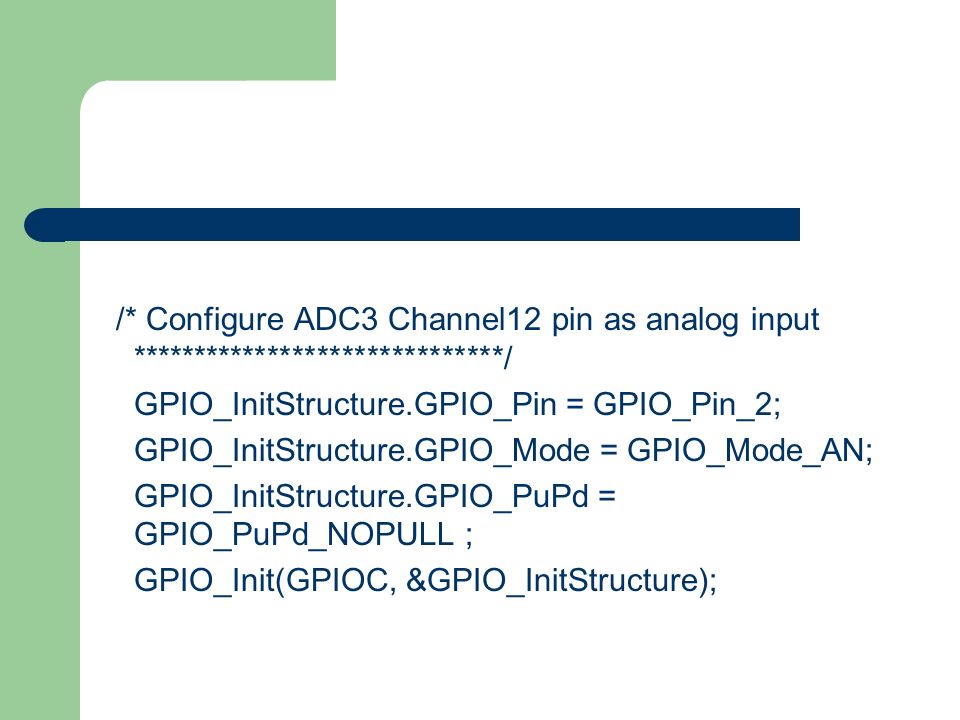 /* Configure ADC3 Channel12 pin as analog input ******************************/

GPIO_InitStructure.GPIO_Pin = GPIO_Pin_2;

GPIO_InitStructure.GPIO_Mode = GPIO_Mode_AN;

GPIO_InitStructure.GPIO_PuPd = GPIO_PuPd_NOPULL ;

GPIO_Init(GPIOC, &GPIO_InitStructure);